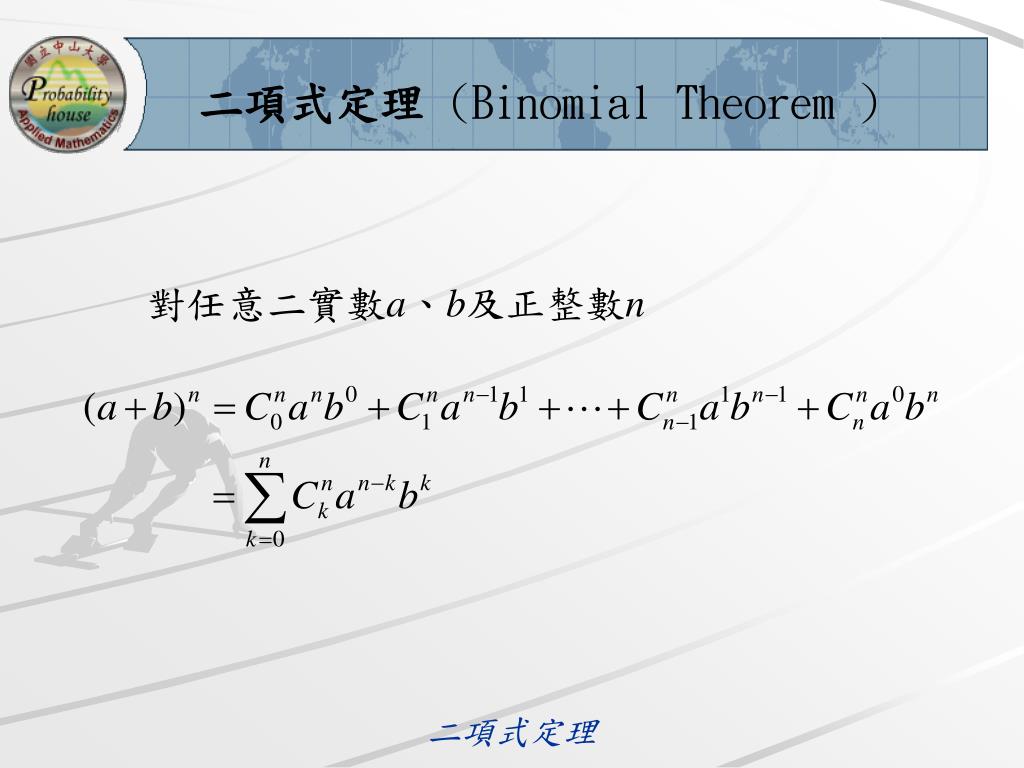 國立中山大學
Probability house
Applied Mathematics

二項式定理 (Binomial Theorem )

對任意二實數$a$、$b$及正整數$n$

$(a+b)^n = C_0^n a^n b^0 + C_1^n a^{n-1} b^1 + \cdots + C_{n-1}^n a^1 b^{n-1} + C_n^n a^0 b^n$

$= \sum_{k=0}^{n} C_k^n a^{n-k} b^k$

二項式定理